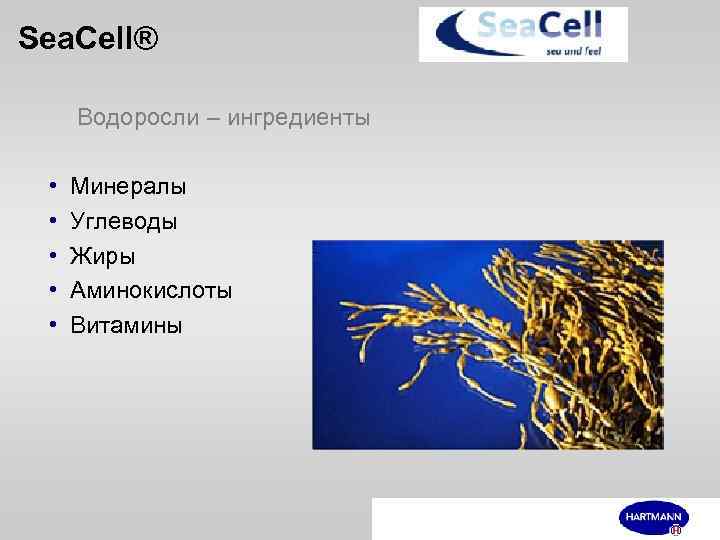 SeaCell®

SeaCell
sea and feel

Водоросли – ингредиенты

• Минералы
• Углеводы
• Жиры
• Аминокислоты
• Витамины

HARTMANN